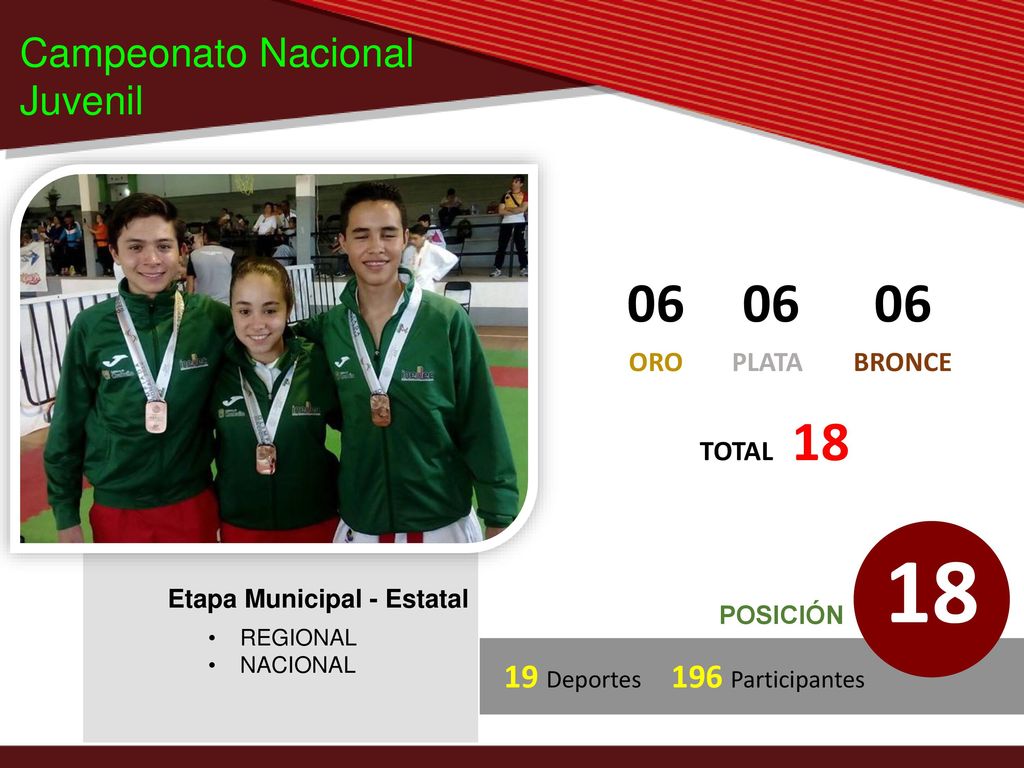 Campeonato Nacional Juvenil

06 06 06
ORO PLATA BRONCE

TOTAL 18

Etapa Municipal - Estatal
• REGIONAL
• NACIONAL

POSICIÓN 18

19 Deportes 196 Participantes